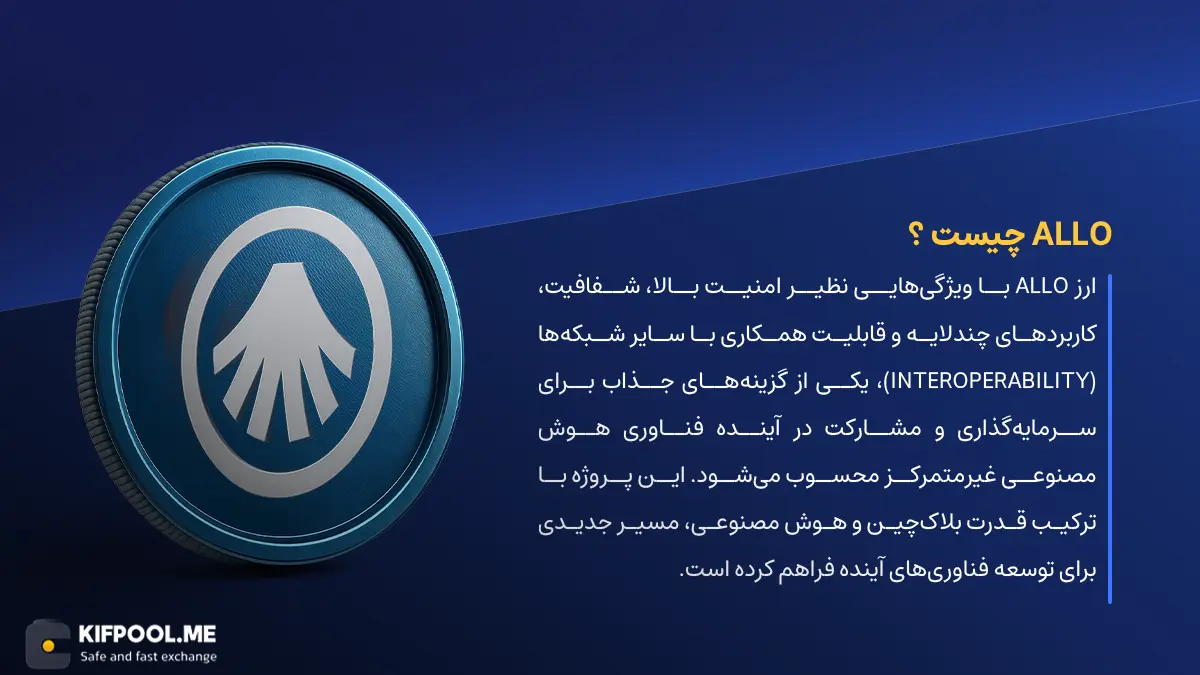 ALLO چیست ؟

ارز ALLO با ویژگی‌هایی نظیر امنیت بالا، شفافیت، کاربردهای چندلایه و قابلیت همکاری با سایر شبکه‌ها (INTEROPERABILITY)، یکی از گزینه‌های جذاب برای سرمایه‌گذاری و مشارکت در آینده فناوری هوش مصنوعی غیرمتمرکز محسوب می‌شود. این پروژه با ترکیب قدرت بلاک‌چین و هوش مصنوعی، مسیر جدیدی برای توسعه فناوری‌های آینده فراهم کرده است.

KIFPOOL.ME
Safe and fast exchange